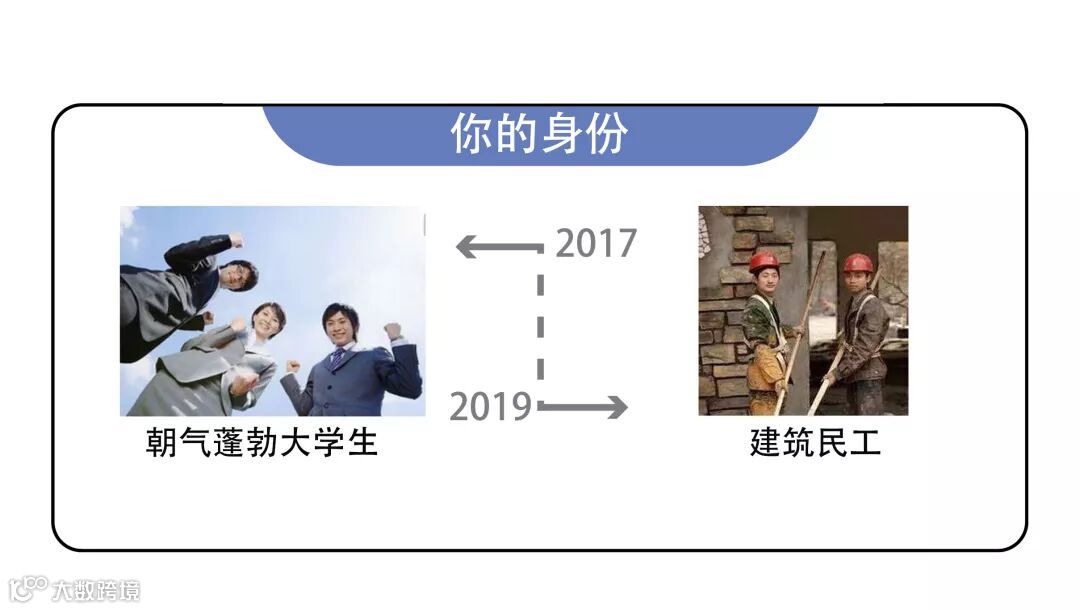 你的身份

2017

2019

朝气蓬勃大学生

建筑民工

大数跨境